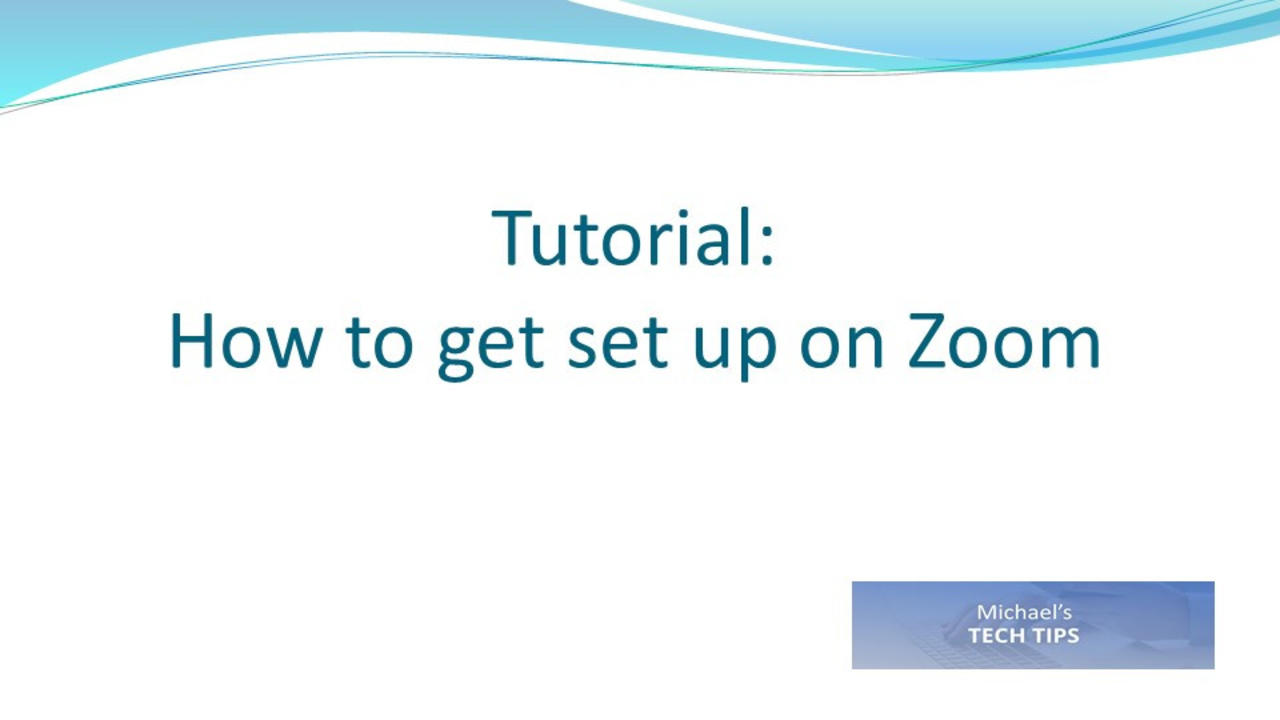 Tutorial:
How to get set up on Zoom

Michael's
TECH TIPS